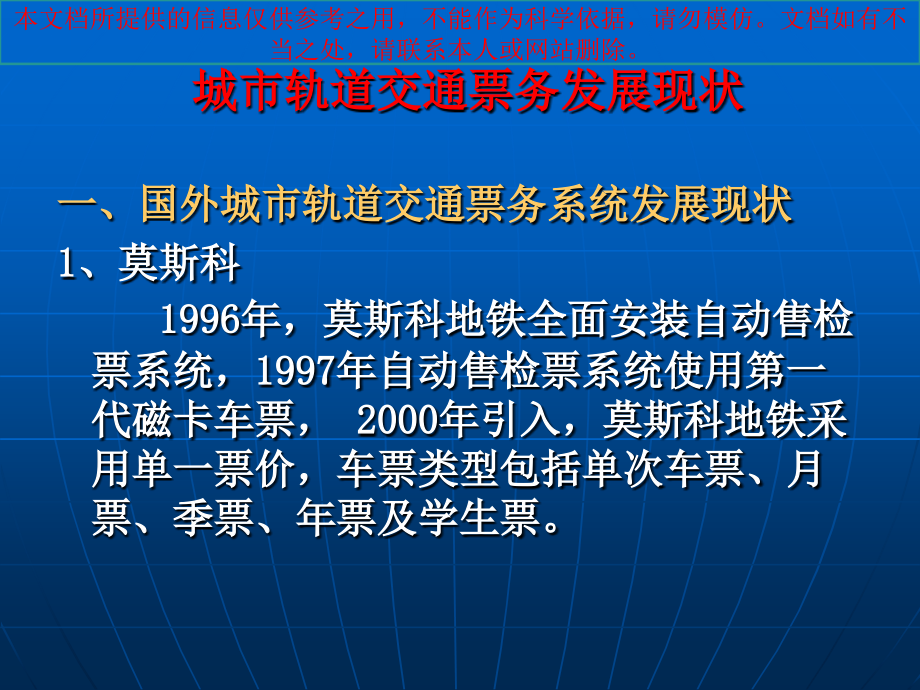 本文档所提供的信息仅供参考之用，不能作为科学依据，请勿模仿。文档如有不当之处，请联系本人或网站删除。

城市轨道交通票务发展现状

一、国外城市轨道交通票务系统发展现状

1、莫斯科

1996年，莫斯科地铁全面安装自动售检票系统，1997年自动售检票系统使用第一代磁卡车票， 2000年引入，莫斯科地铁采用单一票价，车票类型包括单次车票、月票、季票、年票及学生票。